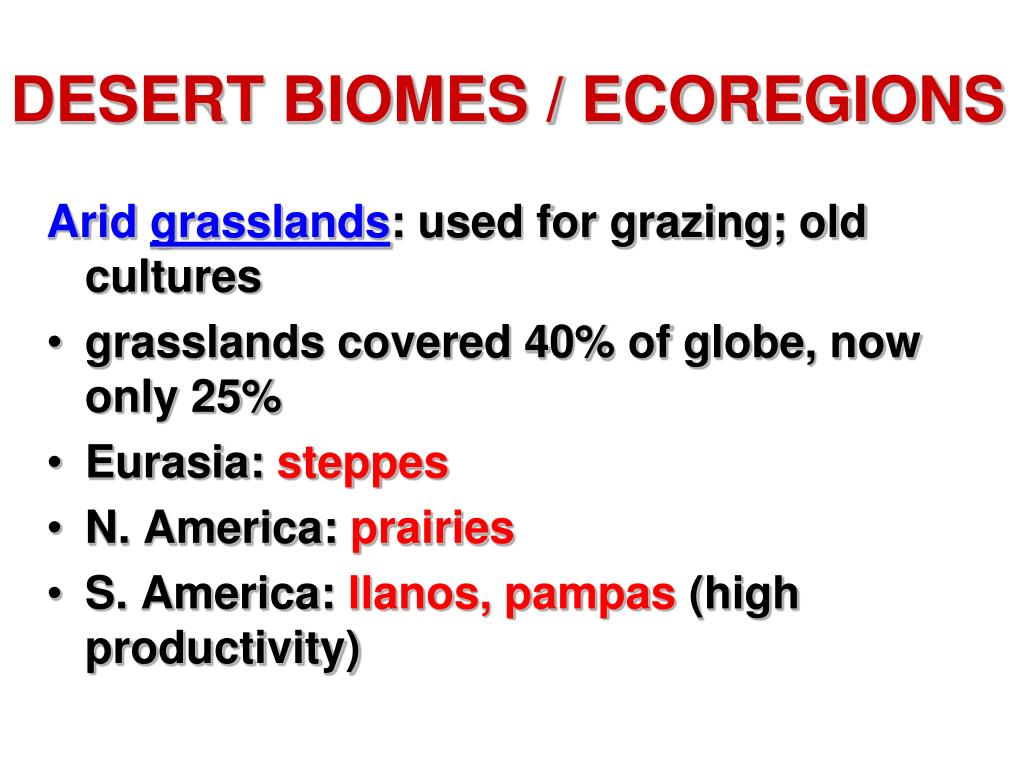 DESERT BIOMES / ECOREGIONS

Arid grasslands: used for grazing; old cultures

• grasslands covered 40% of globe, now only 25%
• Eurasia: steppes
• N. America: prairies
• S. America: llanos, pampas (high productivity)